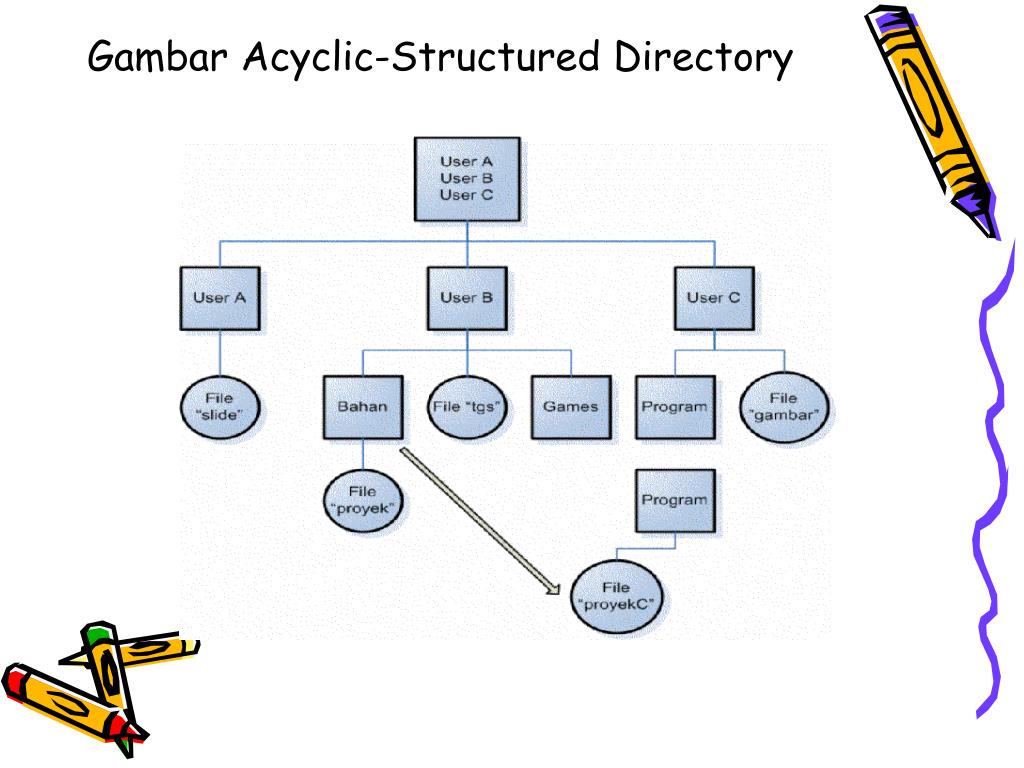 Gambar Acyclic-Structured Directory

User A
User B
User C

User A

User B

User C

File "slide"

Bahan

File "tgs"

Games

Program

File "gambar"

File "proyek"

Program

File "proyekC"